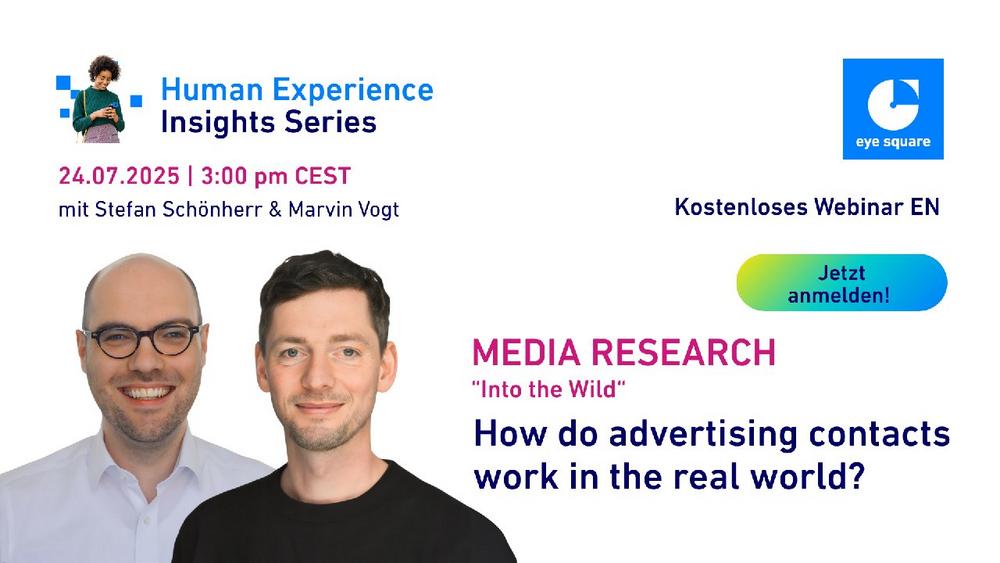 Human Experience Insights Series

24.07.2025 | 3:00 pm CEST
mit Stefan Schönherr & Marvin Vogt

eye square

Kostenloses Webinar EN

Jetzt anmelden!

MEDIA RESEARCH
"Into the Wild"
How do advertising contacts work in the real world?